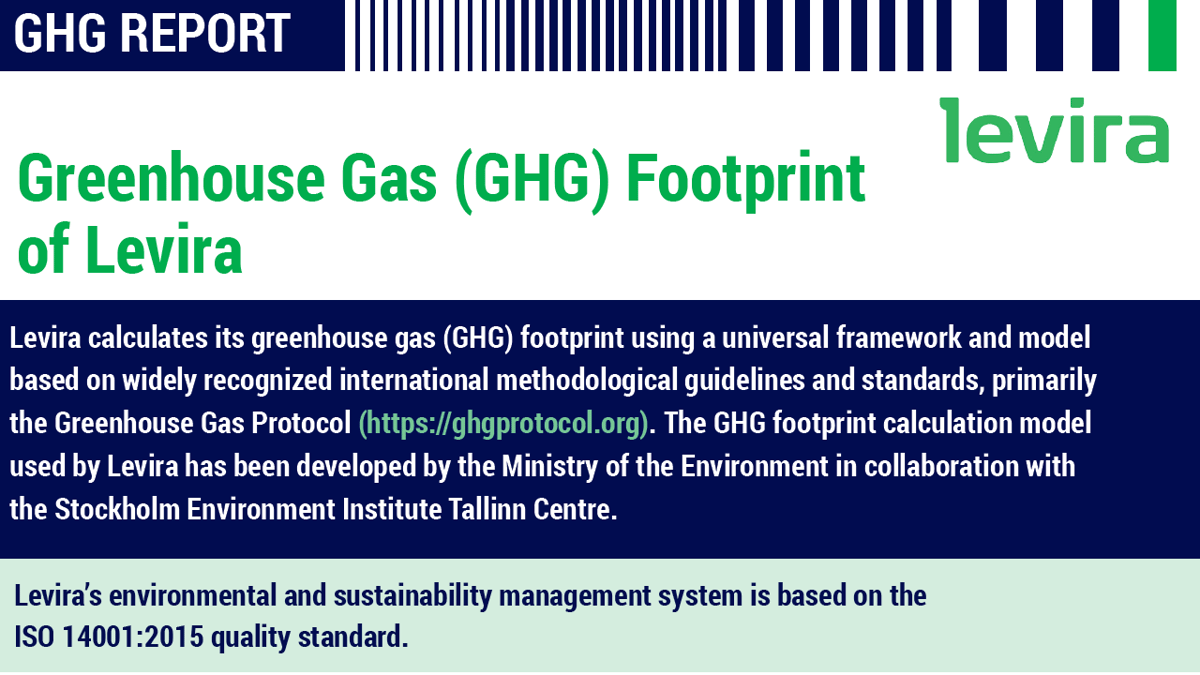 GHG REPORT

levira

Greenhouse Gas (GHG) Footprint of Levira

Levira calculates its greenhouse gas (GHG) footprint using a universal framework and model based on widely recognized international methodological guidelines and standards, primarily the Greenhouse Gas Protocol (https://ghgprotocol.org). The GHG footprint calculation model used by Levira has been developed by the Ministry of the Environment in collaboration with the Stockholm Environment Institute Tallinn Centre.

Levira's environmental and sustainability management system is based on the ISO 14001:2015 quality standard.